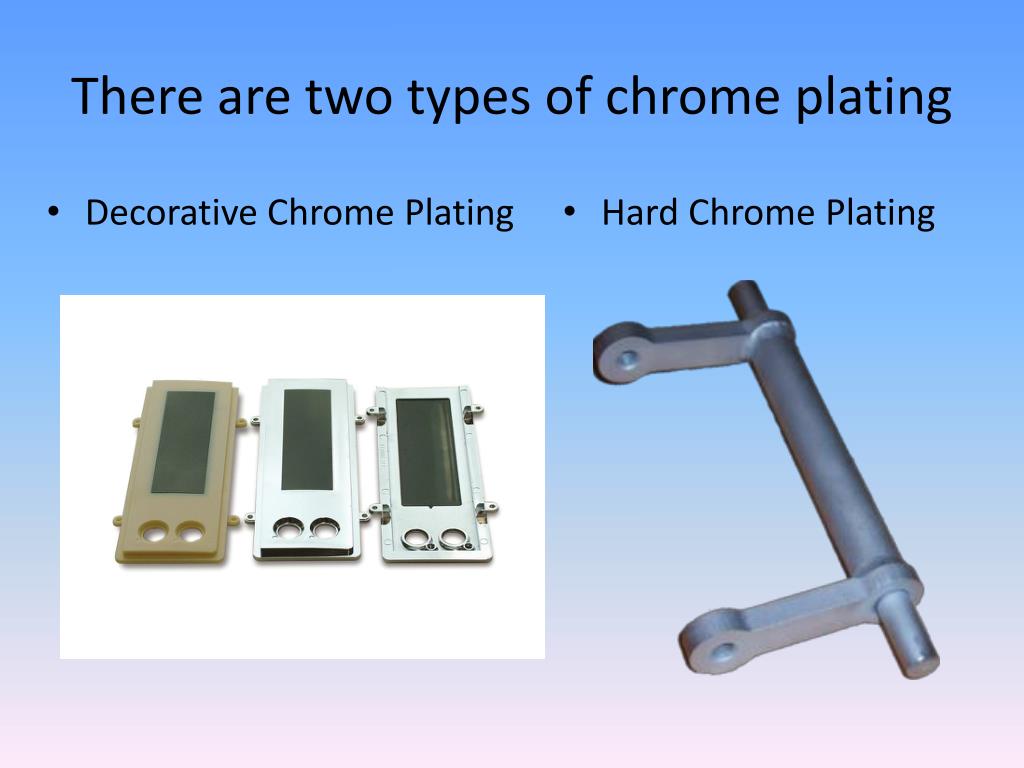 There are two types of chrome plating

• Decorative Chrome Plating

• Hard Chrome Plating